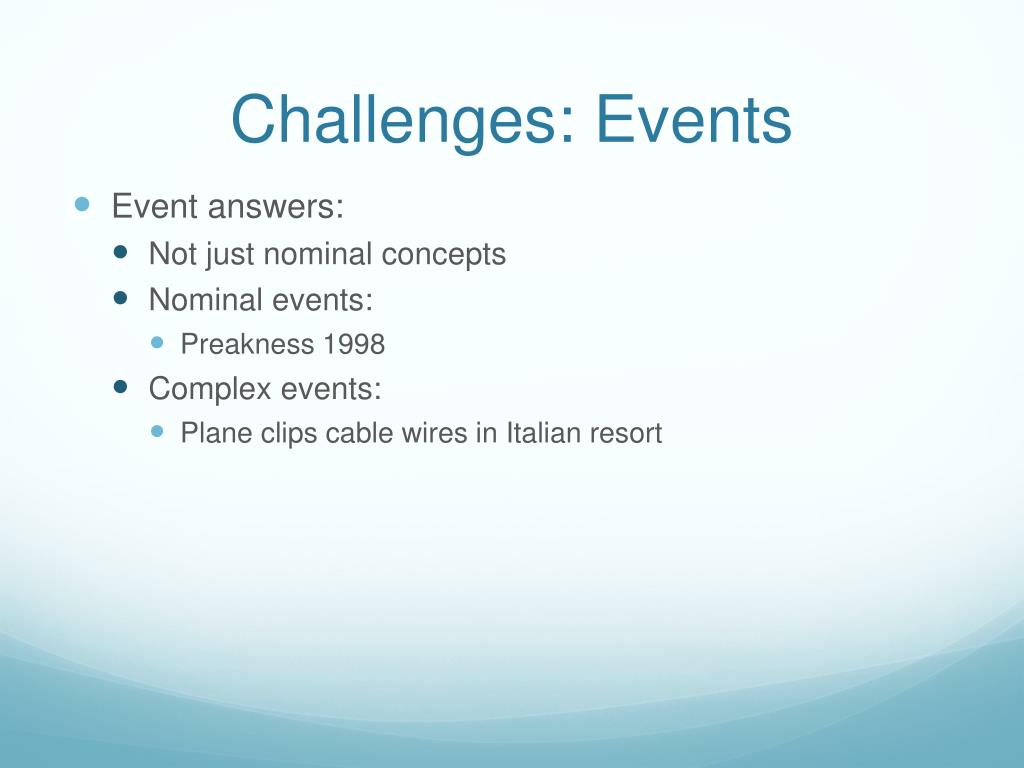 Challenges: Events

- Event answers:
  - Not just nominal concepts
  - Nominal events:
    - Preakness 1998
  - Complex events:
    - Plane clips cable wires in Italian resort